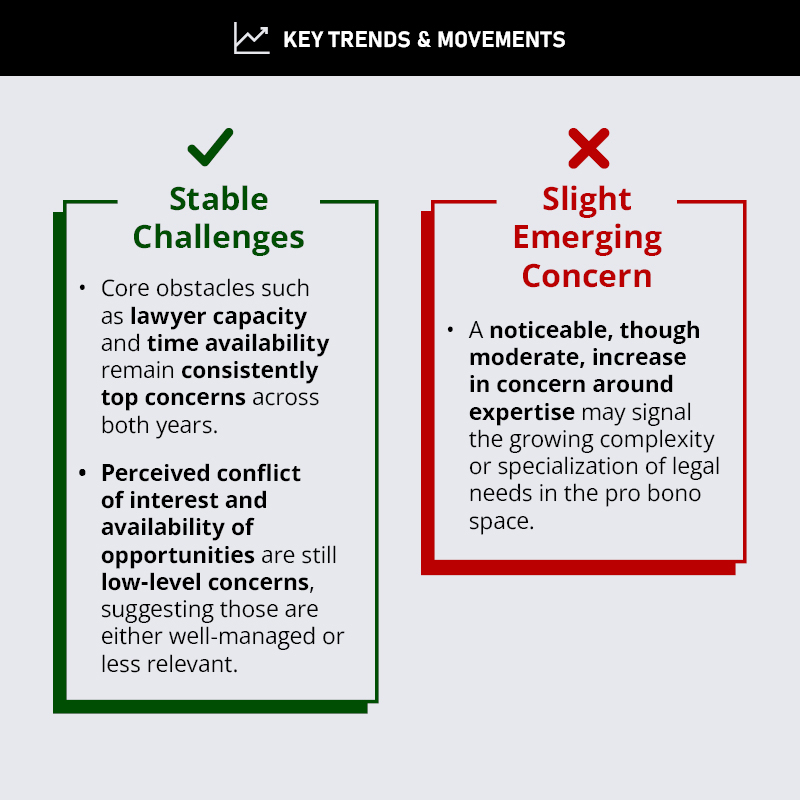 KEY TRENDS & MOVEMENTS

Stable Challenges

• Core obstacles such as lawyer capacity and time availability remain consistently top concerns across both years.

• Perceived conflict of interest and availability of opportunities are still low-level concerns, suggesting those are either well-managed or less relevant.

Slight Emerging Concern

• A noticeable, though moderate, increase in concern around expertise may signal the growing complexity or specialization of legal needs in the pro bono space.